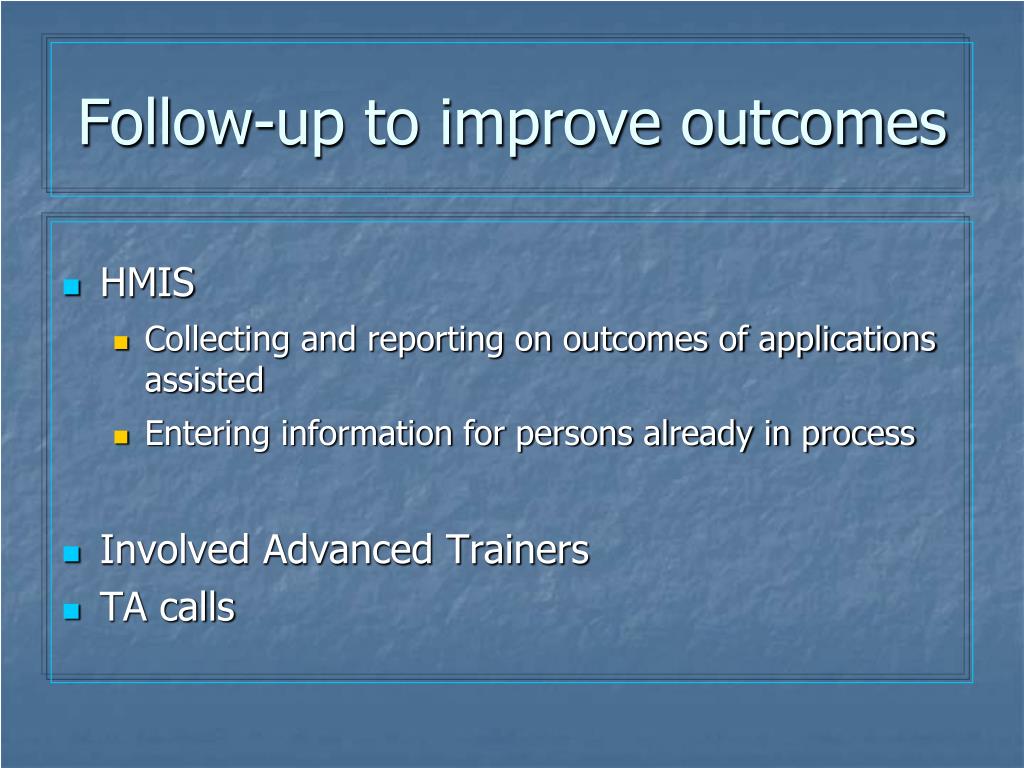 Follow-up to improve outcomes

- HMIS
  - Collecting and reporting on outcomes of applications assisted
  - Entering information for persons already in process

- Involved Advanced Trainers
- TA calls